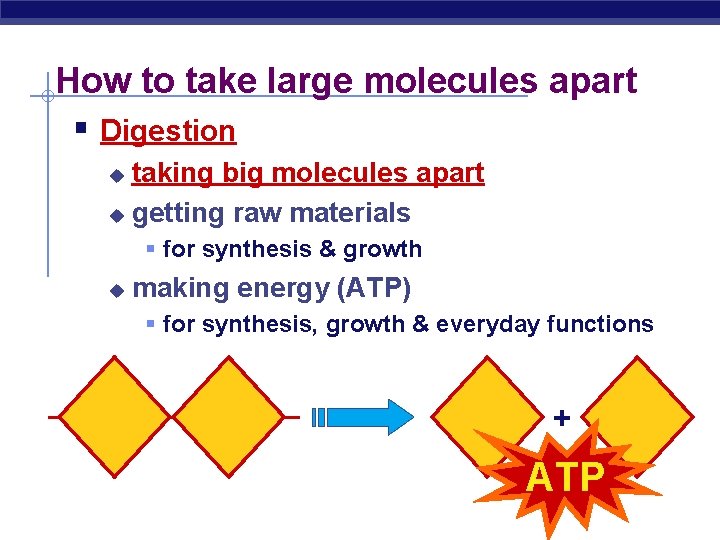 How to take large molecules apart

Digestion

taking big molecules apart

getting raw materials

for synthesis & growth

making energy (ATP)

for synthesis, growth & everyday functions

+

ATP